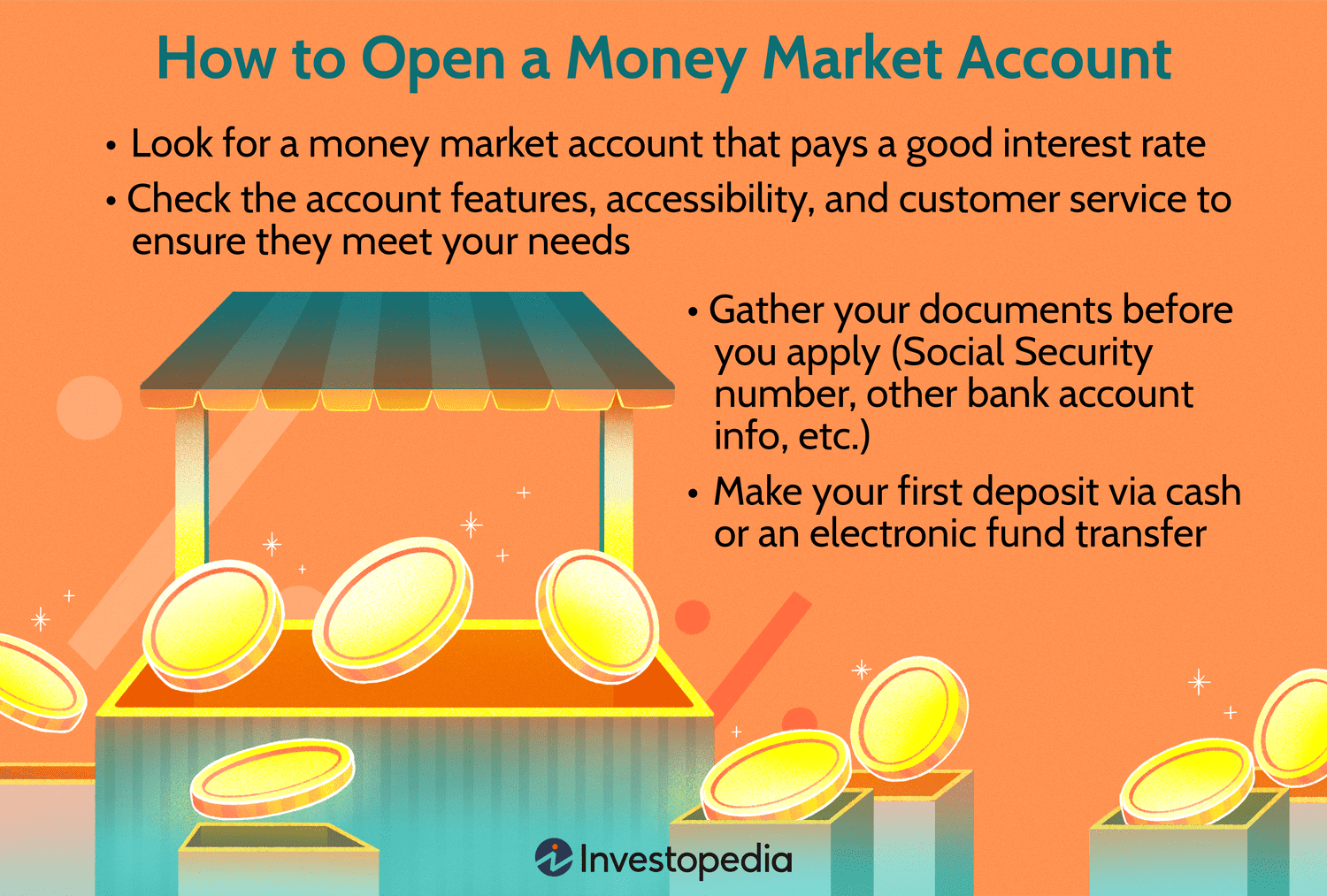 How to Open a Money Market Account

• Look for a money market account that pays a good interest rate

• Check the account features, accessibility, and customer service to ensure they meet your needs

• Gather your documents before you apply (Social Security number, other bank account info, etc.)

• Make your first deposit via cash or an electronic fund transfer

Investopedia